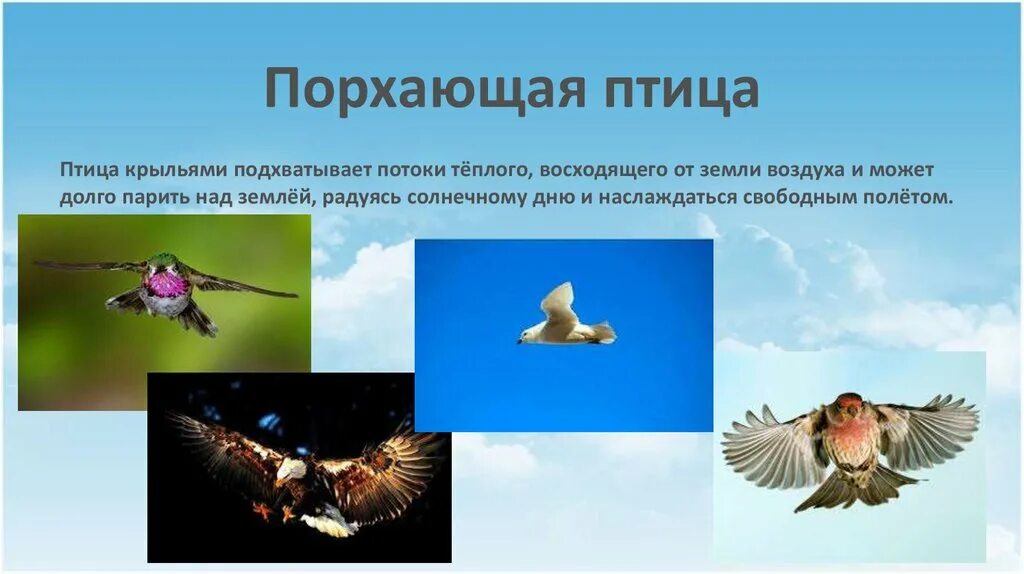 Порхающая птица

Птица крыльями подхватывает потоки тёплого, восходящего от земли воздуха и может долго парить над землёй, радуясь солнечному дню и наслаждаться свободным полётом.